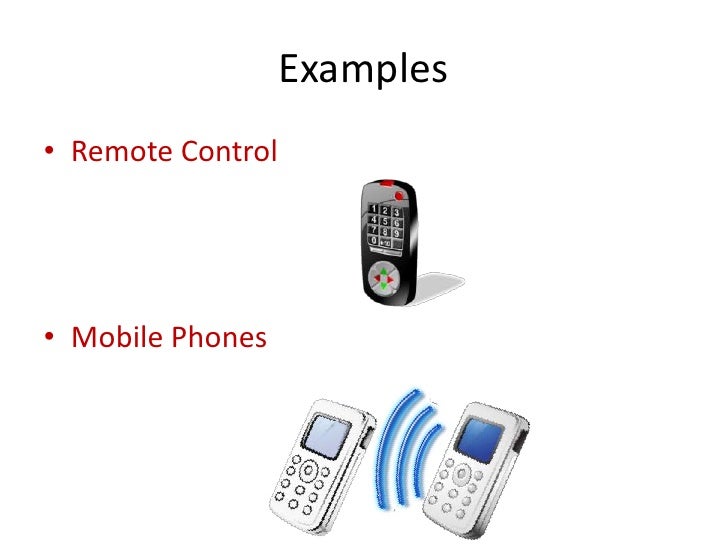 Examples

• Remote Control

1 2 3
4 5 6
7 8 9
0

• Mobile Phones